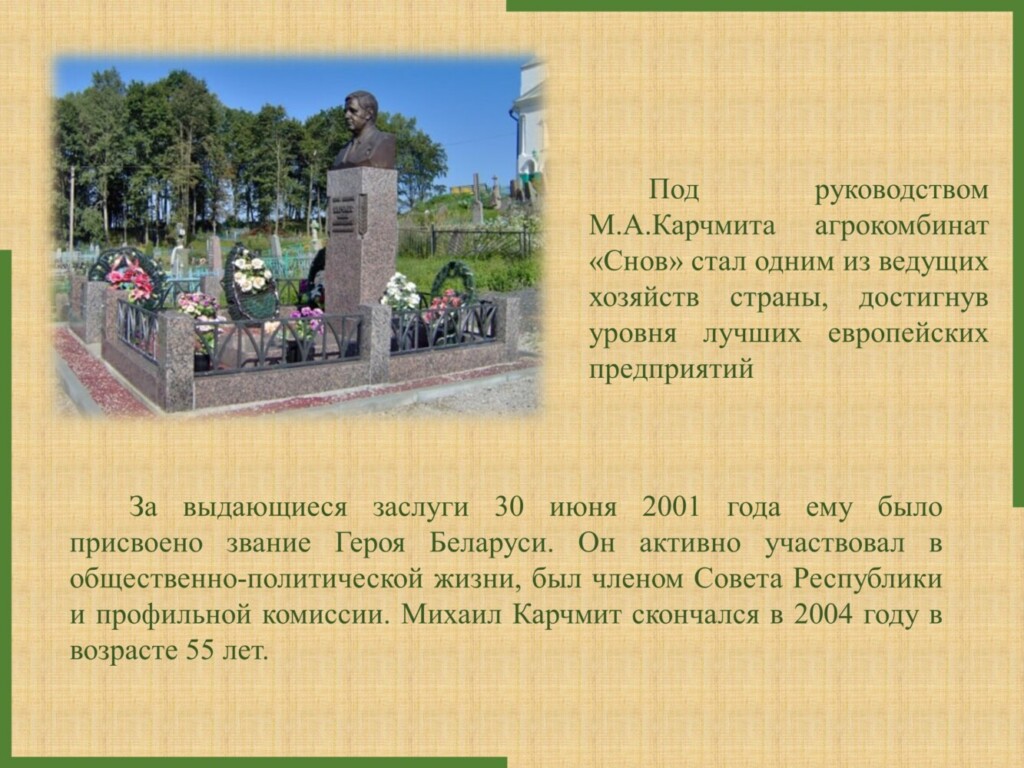 Под руководством М.А.Карчмита агрокомбинат «Снов» стал одним из ведущих хозяйств страны, достигнув уровня лучших европейских предприятий

За выдающиеся заслуги 30 июня 2001 года ему было присвоено звание Героя Беларуси. Он активно участвовал в общественно-политической жизни, был членом Совета Республики и профильной комиссии. Михаил Карчмит скончался в 2004 году в возрасте 55 лет.